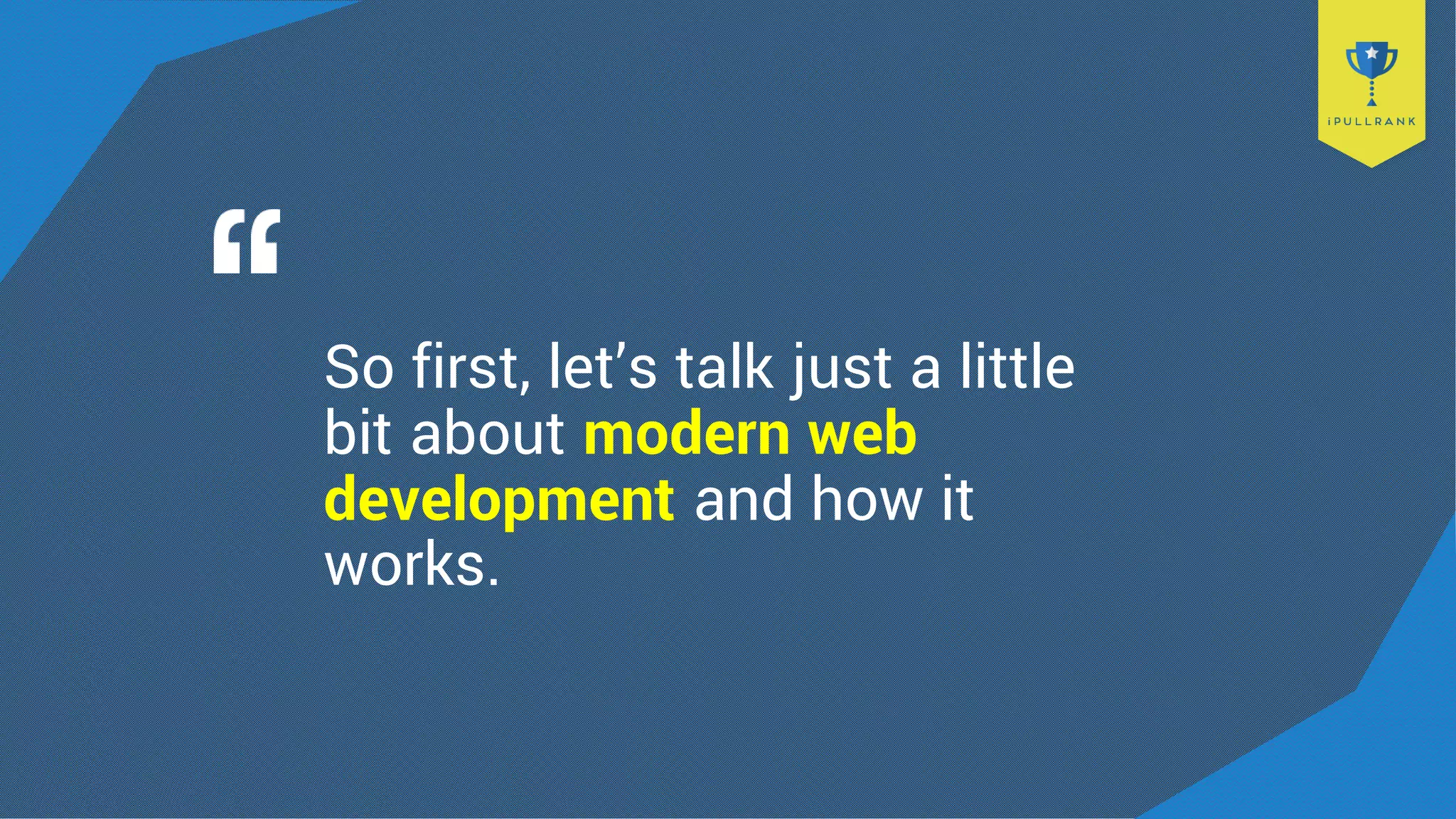 iPULLRANK

“

So first, let’s talk just a little bit about modern web development and how it works.